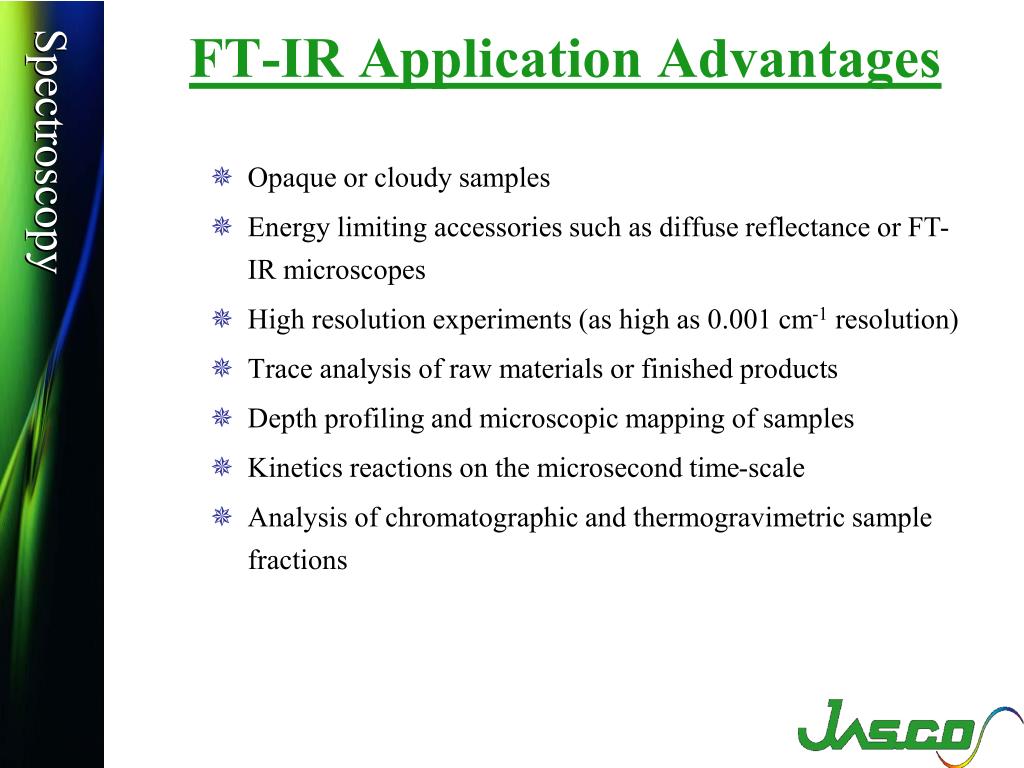 Spectroscopy

FT-IR Application Advantages

Opaque or cloudy samples

Energy limiting accessories such as diffuse reflectance or FT-IR microscopes

High resolution experiments (as high as 0.001 $cm^{-1}$ resolution)

Trace analysis of raw materials or finished products

Depth profiling and microscopic mapping of samples

Kinetics reactions on the microsecond time-scale

Analysis of chromatographic and thermogravimetric sample fractions

JASCO